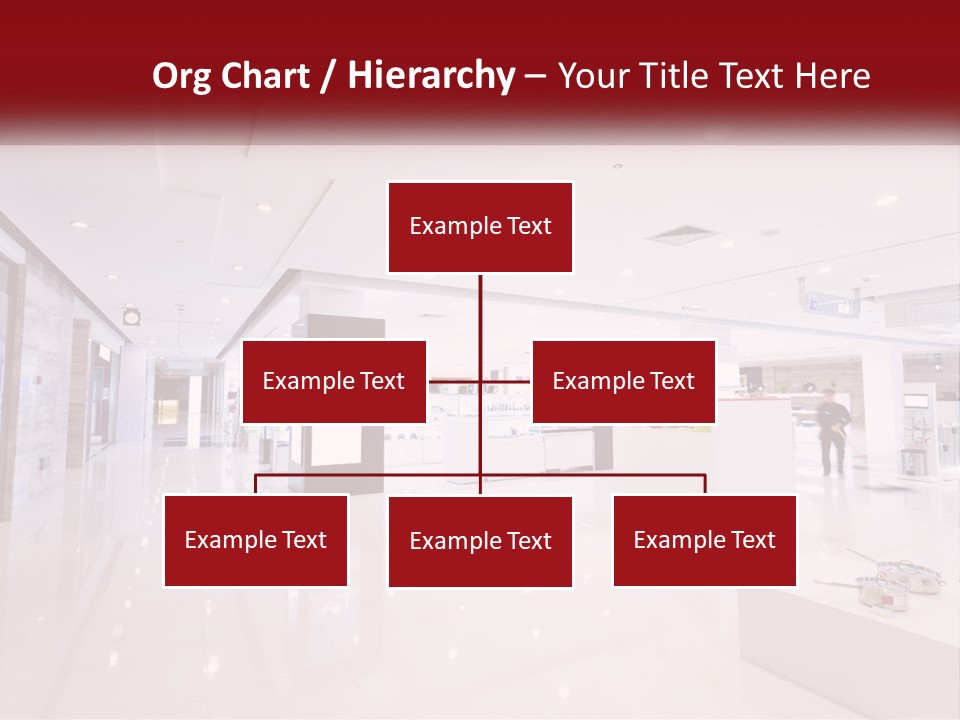 Org Chart / Hierarchy – Your Title Text Here

Example Text

Example Text

Example Text

Example Text

Example Text

Example Text